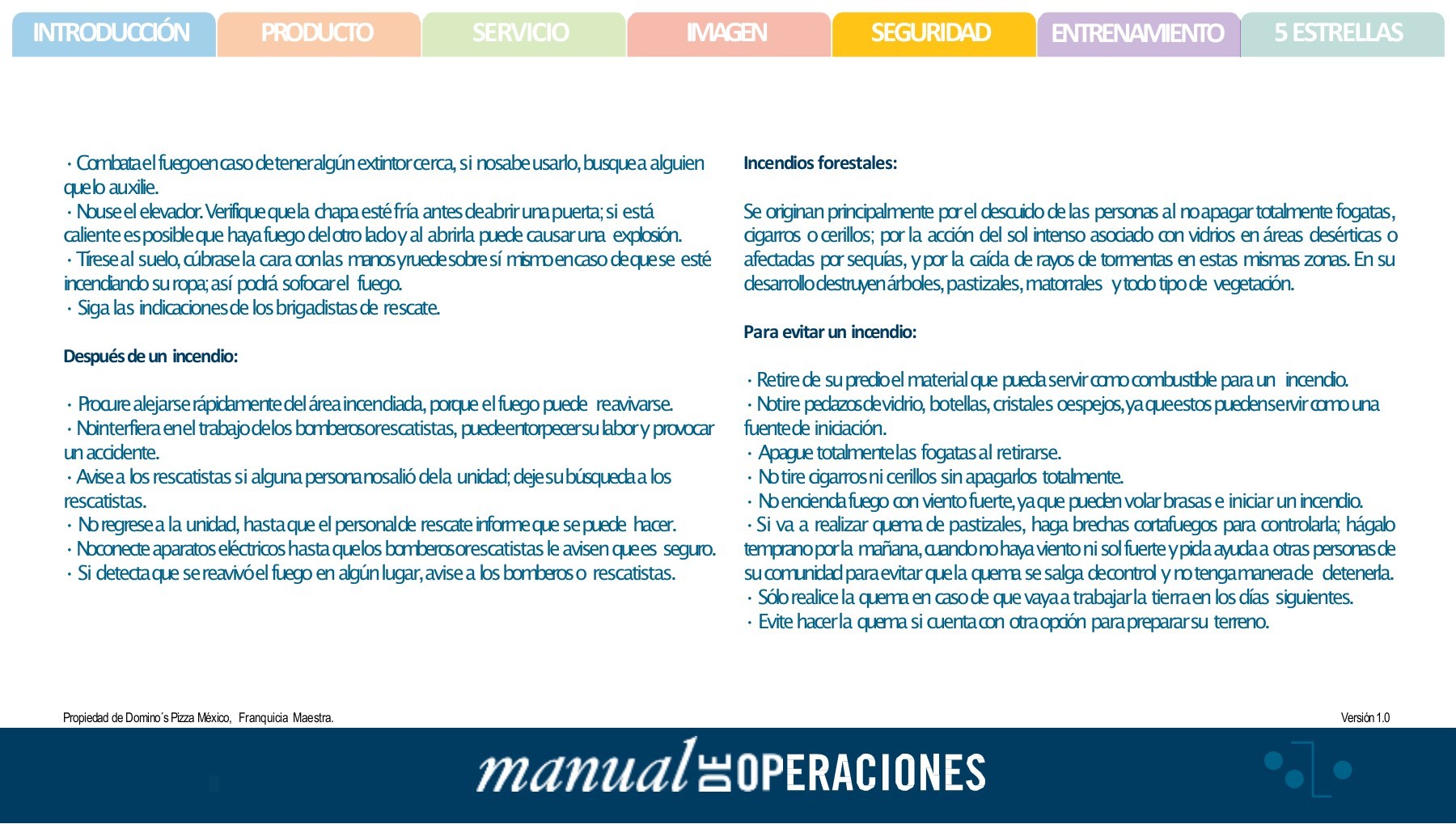 INTRODUCCIÓN PRODUCTO SERVICIO IMAGEN SEGURIDAD ENTRENAMIENTO 5 ESTRELLAS

· Combata el fuego en caso de tener algún extintor cerca, si no sabe usarlo, busque a alguien que lo auxilie.
· No use el elevador. Verifique que la chapa esté fría antes de abrir una puerta; si está caliente es posible que haya fuego del otro lado y al abrirla puede causar una explosión.
· Tírese al suelo, cúbrase la cara con las manos y ruede sobre sí mismo en caso de que se esté incendiando su ropa; así podrá sofocar el fuego.
· Siga las indicaciones de los brigadistas de rescate.

Después de un incendio:

· Procure alejarse rápidamente del área incendiada, porque el fuego puede reavivarse.
· No interfiera en el trabajo de los bomberos o rescatistas, puede entorpecer su labor y provocar un accidente.
· Avise a los rescatistas si alguna persona no salió de la unidad; deje su búsqueda a los rescatistas.
· No regrese a la unidad, hasta que el personal de rescate informe que se puede hacer.
· No conecte aparatos eléctricos hasta que los bomberos o rescatistas le avisen que es seguro.
· Si detecta que se reavivó el fuego en algún lugar, avise a los bomberos o rescatistas.

Incendios forestales:

Se originan principalmente por el descuido de las personas al no apagar totalmente fogatas, cigarros o cerillos; por la acción del sol intenso asociado con vidrios en áreas desérticas o afectadas por sequías, y por la caída de rayos de tormentas en estas mismas zonas. En su desarrollo destruyen árboles, pastizales, matorrales y todo tipo de vegetación.

Para evitar un incendio:

· Retire de su predio el material que pueda servir como combustible para un incendio.
· No tire pedazos de vidrio, botellas, cristales o espejos, ya que estos pueden servir como una fuente de iniciación.
· Apague totalmente las fogatas al retirarse.
· No tire cigarros ni cerillos sin apagarlos totalmente.
· No encienda fuego con viento fuerte, ya que pueden volar brasas e iniciar un incendio.
· Si va a realizar quema de pastizales, haga brechas cortafuegos para controlarla; hágalo temprano por la mañana, cuando no haya viento ni sol fuerte y pida ayuda a otras personas de su comunidad para evitar que la quema se salga de control y no tenga manera de detenerla.
· Sólo realice la quema en caso de que vaya a trabajar la tierra en los días siguientes.
· Evite hacer la quema si cuenta con otra opción para preparar su terreno.

Propiedad de Domino´s Pizza México, Franquicia Maestra.
Versión 1.0

manual DE OPERACIONES